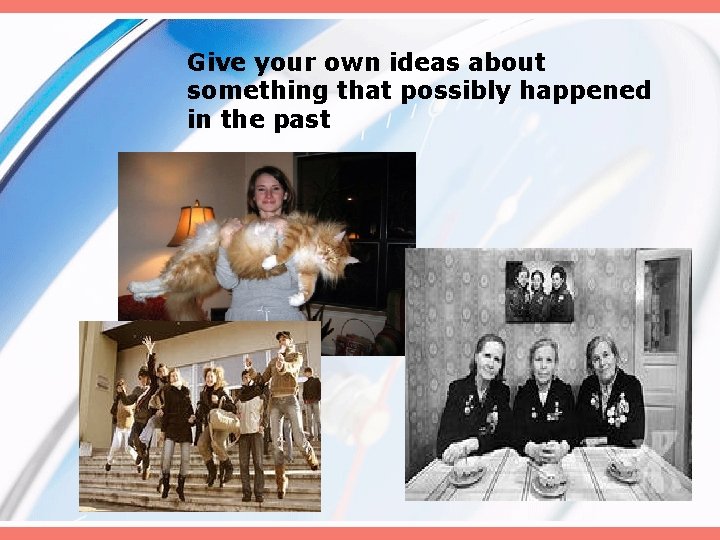 Give your own ideas about something that possibly happened in the past